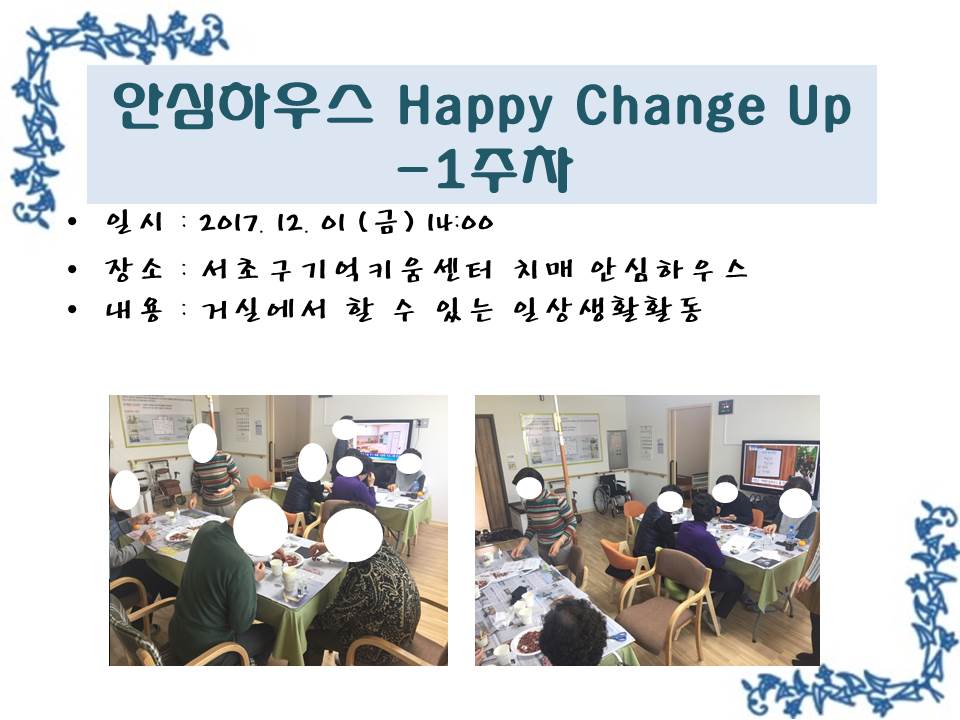 안심하우스 Happy Change Up -1주차

• 일시 : 2017. 12. 01 (금) 14:00
• 장소 : 서초구기억키움센터 치매 안심하우스
• 내용 : 거실에서 할 수 있는 일상생활활동